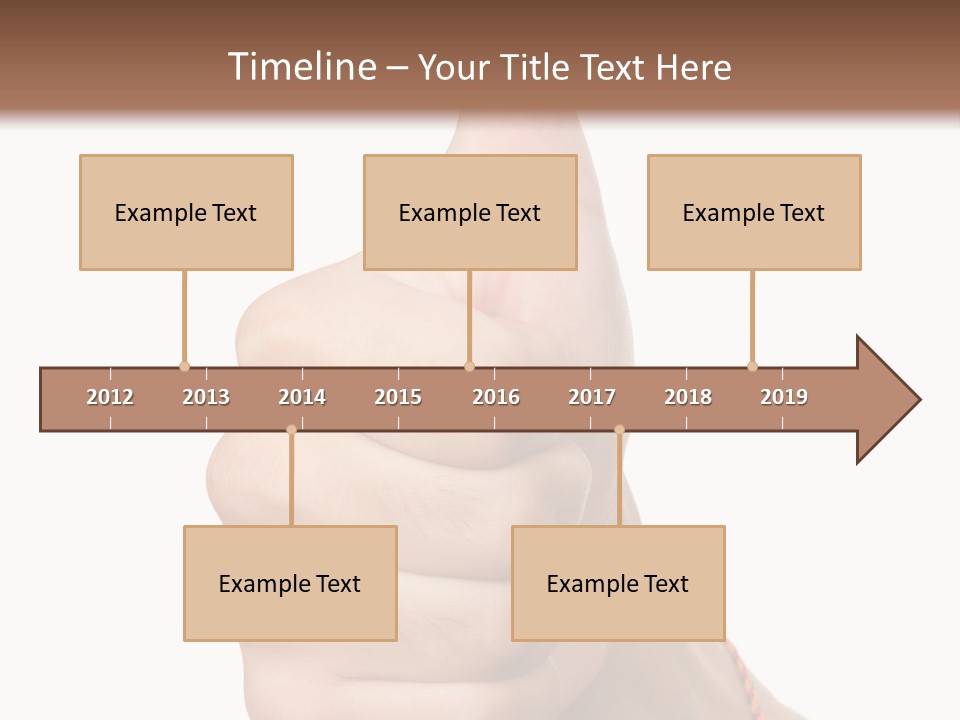 Timeline – Your Title Text Here

Example Text

Example Text

Example Text

2012 2013 2014 2015 2016 2017 2018 2019

Example Text

Example Text